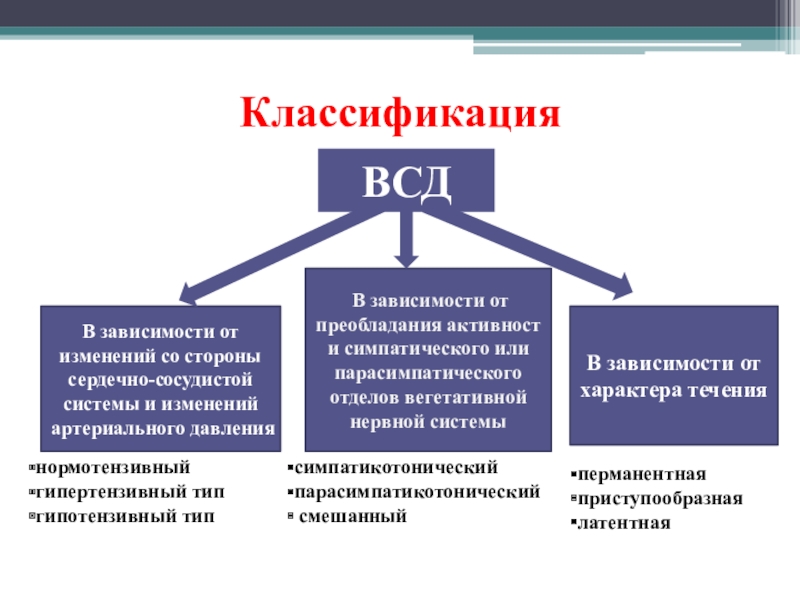 Классификация

ВСД

В зависимости от изменений со стороны сердечно-сосудистой системы и изменений артериального давления

▪нормотензивный
▪гипертензивный тип
▪гипотензивный тип

В зависимости от преобладания активност и симпатического или парасимпатического отделов вегетативной нервной системы

▪симпатикотонический
▪парасимпатикотонический
▪ смешанный

В зависимости от характера течения

▪перманентная
▪приступообразная
▪латентная